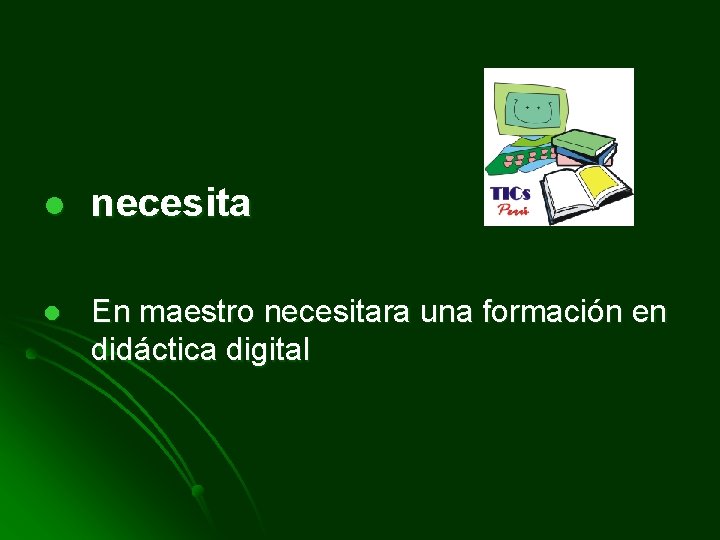 TICs
Perú

necesita

En maestro necesitara una formación en didáctica digital